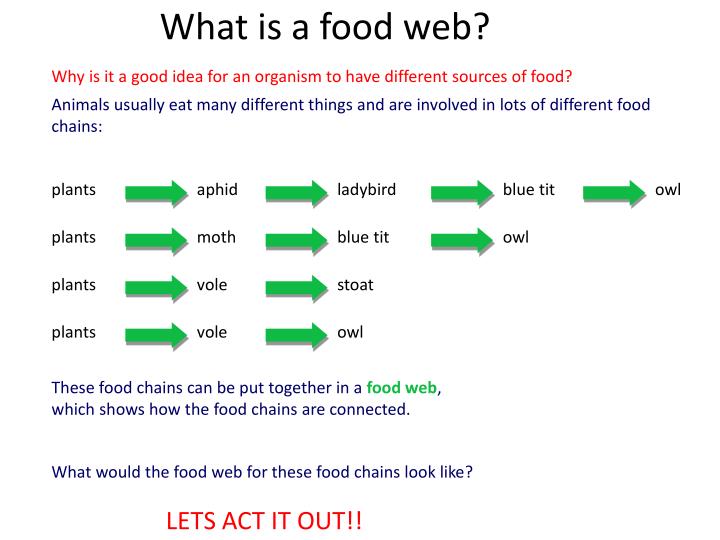 What is a food web?

Why is it a good idea for an organism to have different sources of food?

Animals usually eat many different things and are involved in lots of different food chains:

plants → aphid → ladybird → blue tit → owl

plants → moth → blue tit → owl

plants → vole → stoat

plants → vole → owl

These food chains can be put together in a food web, which shows how the food chains are connected.

What would the food web for these food chains look like?

LETS ACT IT OUT!!